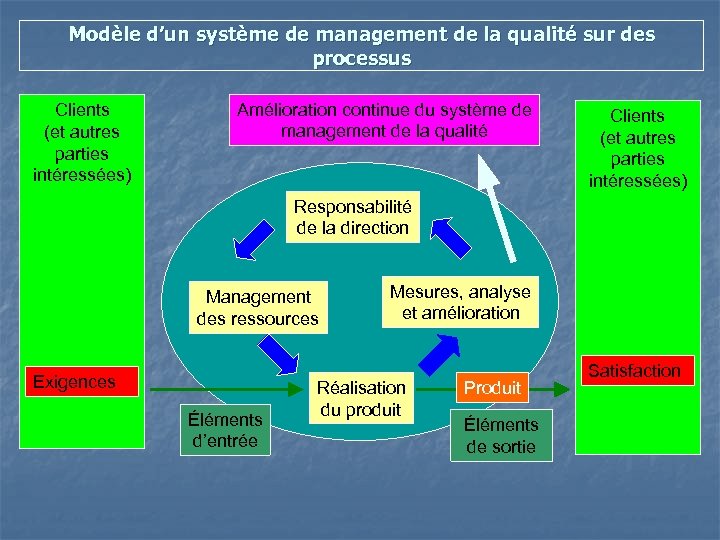 Modèle d'un système de management de la qualité sur des processus

Clients
(et autres
parties
intéressées)

Exigences

Amélioration continue du système de management de la qualité

Responsabilité de la direction

Management des ressources

Mesures, analyse et amélioration

Réalisation du produit

Produit

Éléments d'entrée

Éléments de sortie

Clients
(et autres
parties
intéressées)

Satisfaction